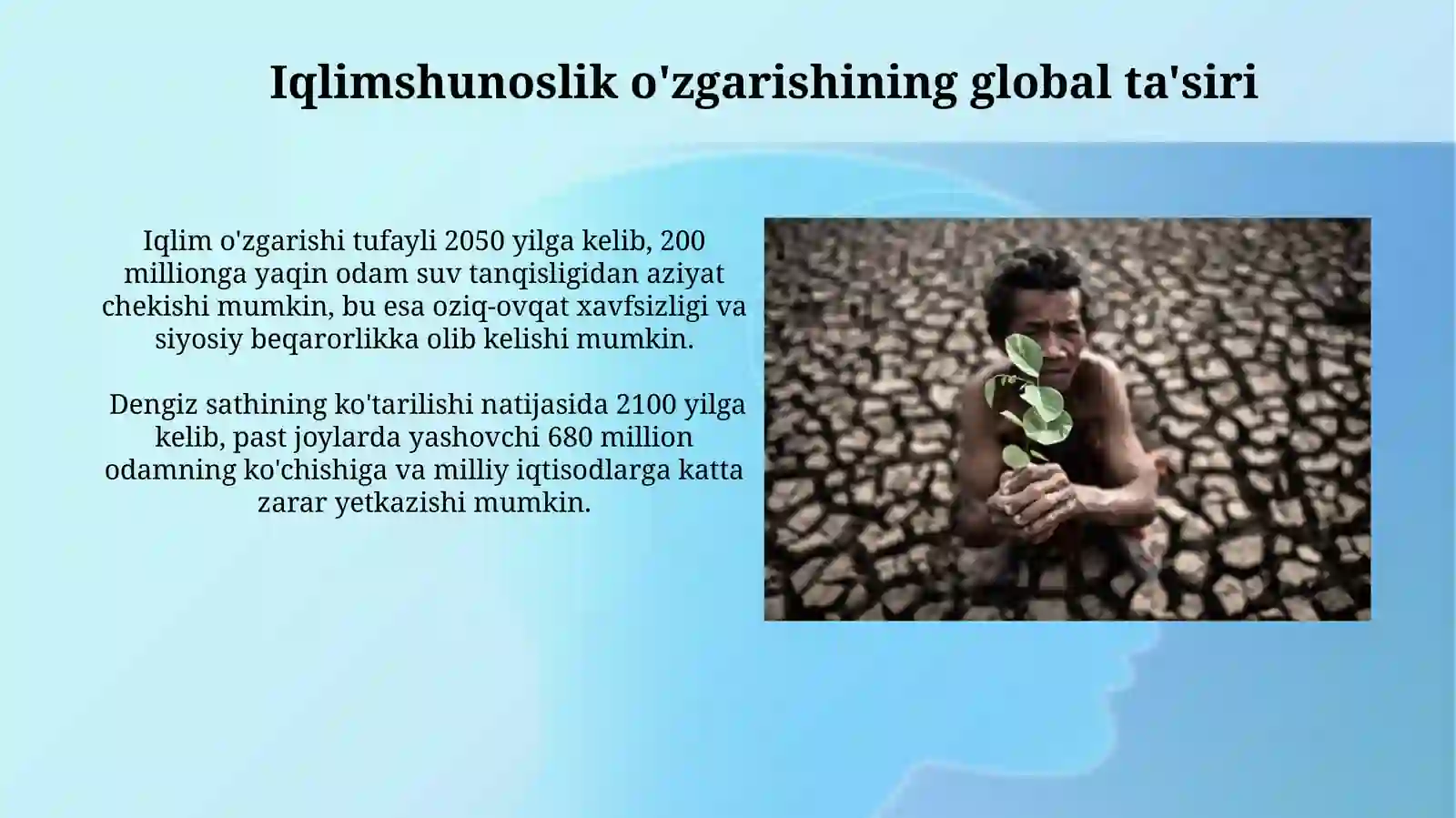 Iqlimshunoslik o'zgarishining global ta'siri

Iqlim o'zgarishi tufayli 2050 yilga kelib, 200 millionga yaqin odam suv tanqisligidan aziyat chekishi mumkin, bu esa oziq-ovqat xavfsizligi va siyosiy beqarorlikka olib kelishi mumkin.

Dengiz sathining ko'tarilishi natijasida 2100 yilga kelib, past joylarda yashovchi 680 million odamning ko'chishiga va milliy iqtisodlarga katta zarar yetkazishi mumkin.